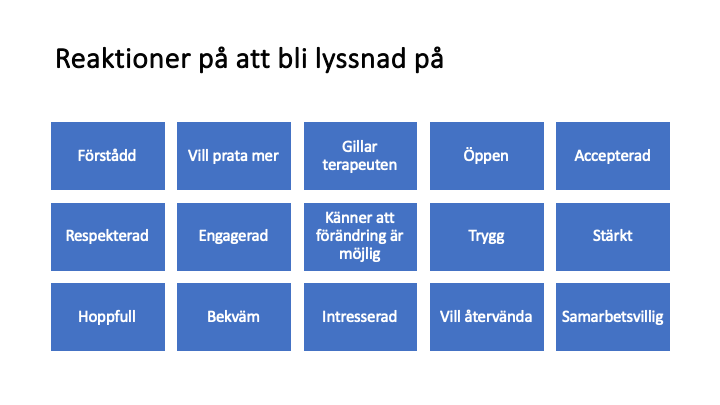 Reaktioner på att bli lyssnad på

Förstådd

Vill prata mer

Gillar terapeuten

Öppen

Accepterad

Respekterad

Engagerad

Känner att förändring är möjlig

Trygg

Stärkt

Hoppfull

Bekväm

Intresserad

Vill återvända

Samarbetsvillig